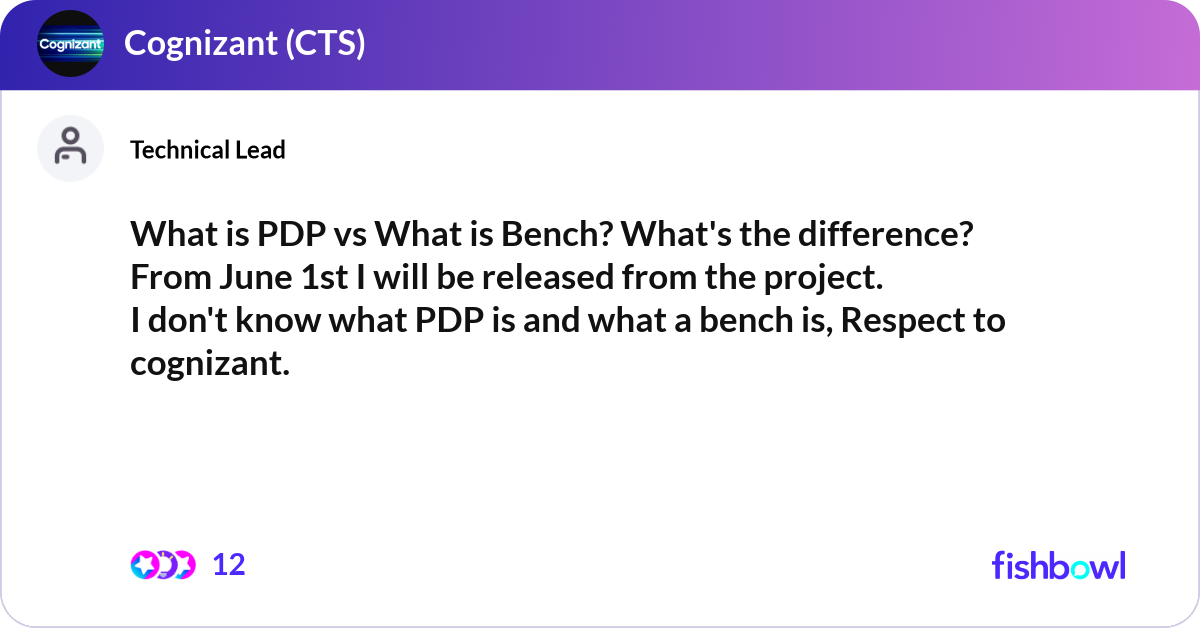 Cognizant

Cognizant (CTS)

Technical Lead

What is PDP vs What is Bench? What's the difference?
From June 1st I will be released from the project.
I don't know what PDP is and what a bench is, Respect to cognizant.

12

fishbowl